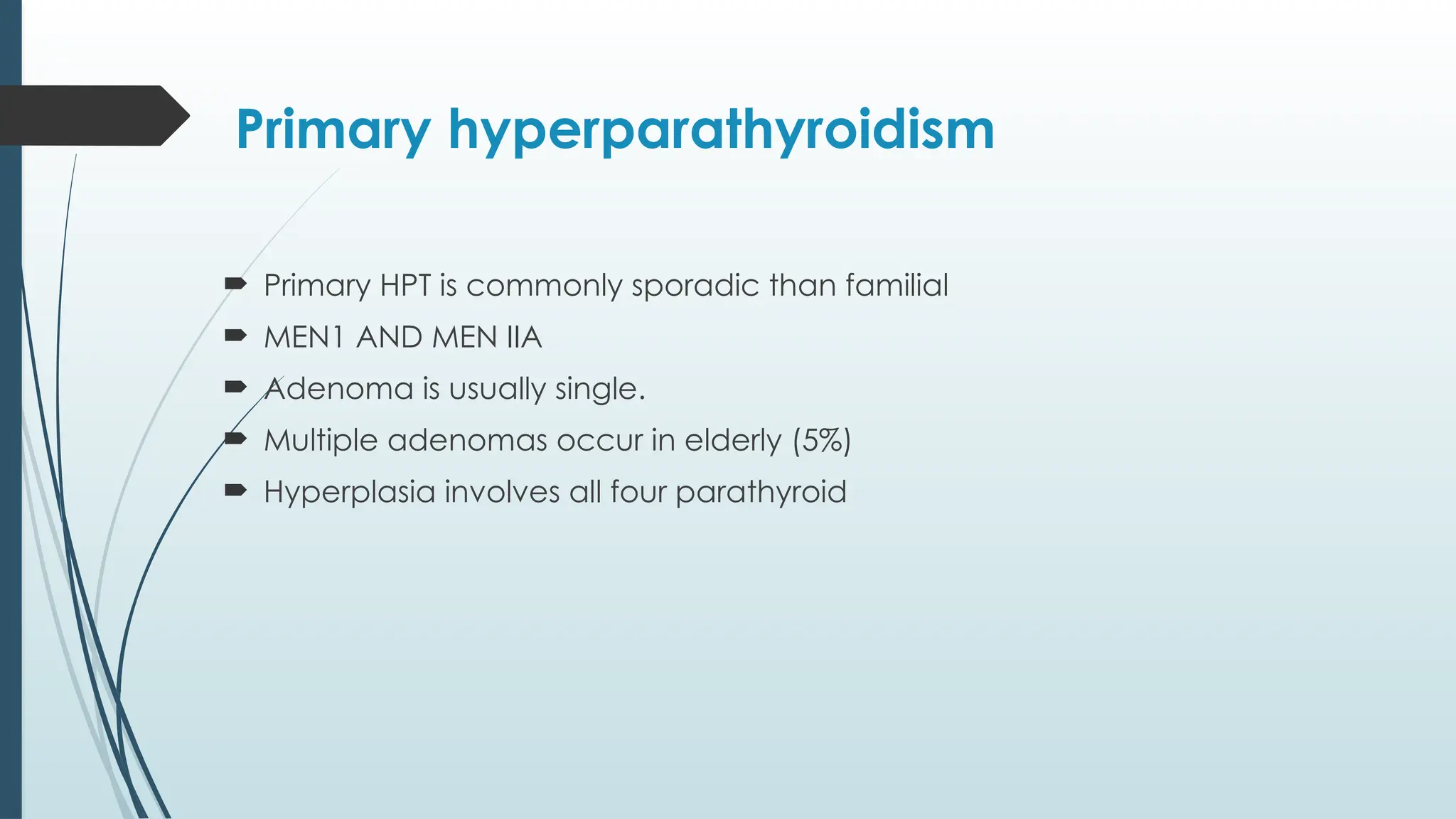 Primary hyperparathyroidism

Primary HPT is commonly sporadic than familial
MEN1 AND MEN IIA
Adenoma is usually single.
Multiple adenomas occur in elderly (5%)
Hyperplasia involves all four parathyroid